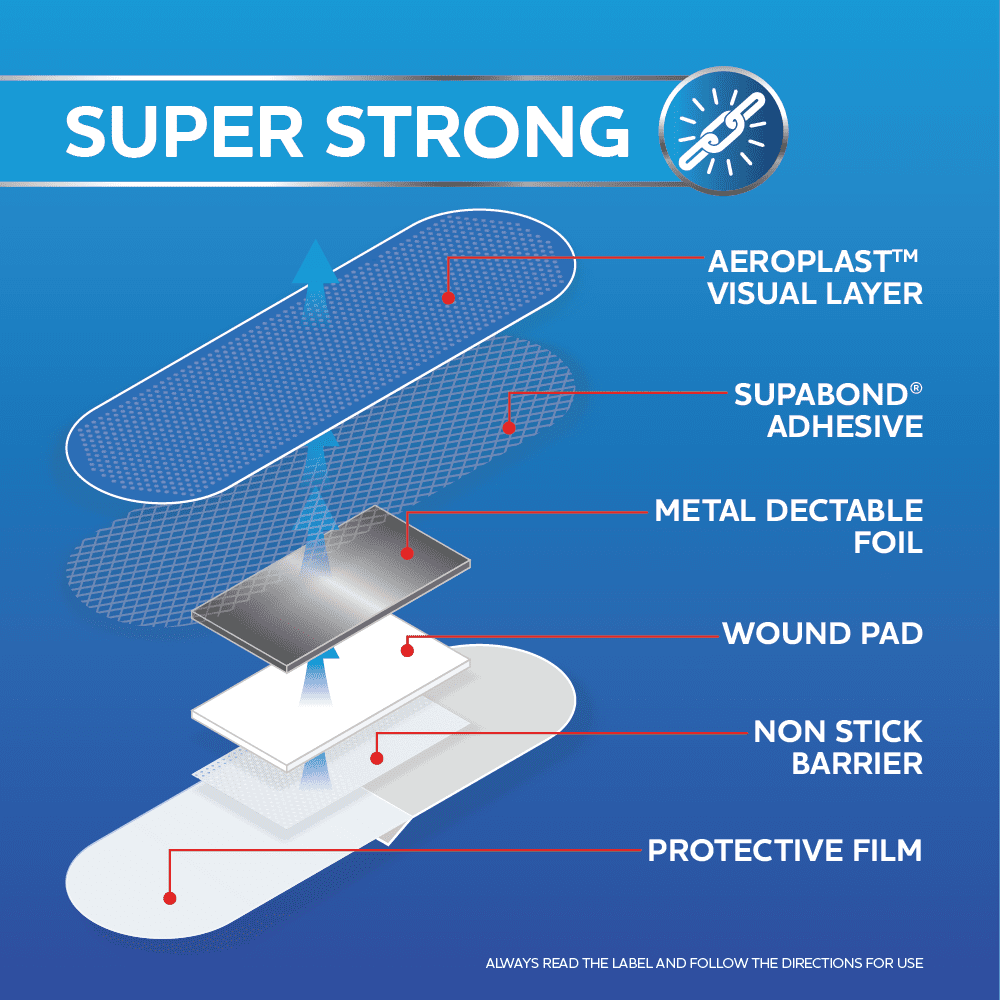 SUPER STRONG

AEROPLAST™ VISUAL LAYER

SUPABOND® ADHESIVE

METAL DECTABLE FOIL

WOUND PAD

NON STICK BARRIER

PROTECTIVE FILM

ALWAYS READ THE LABEL AND FOLLOW THE DIRECTIONS FOR USE